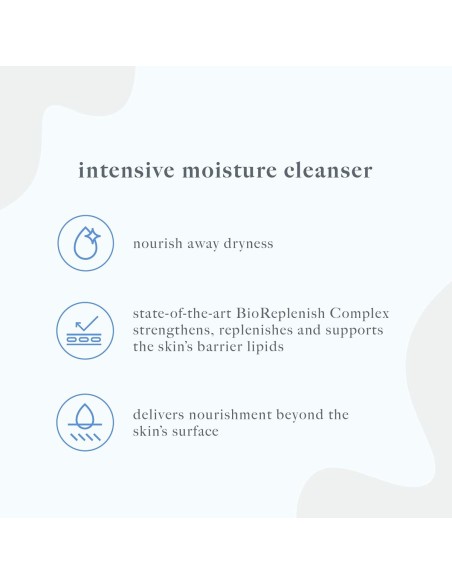 intensive moisture cleanser

nourish away dryness

state-of-the-art BioReplenish Complex strengthens, replenishes and supports the skin's barrier lipids

delivers nourishment beyond the skin's surface